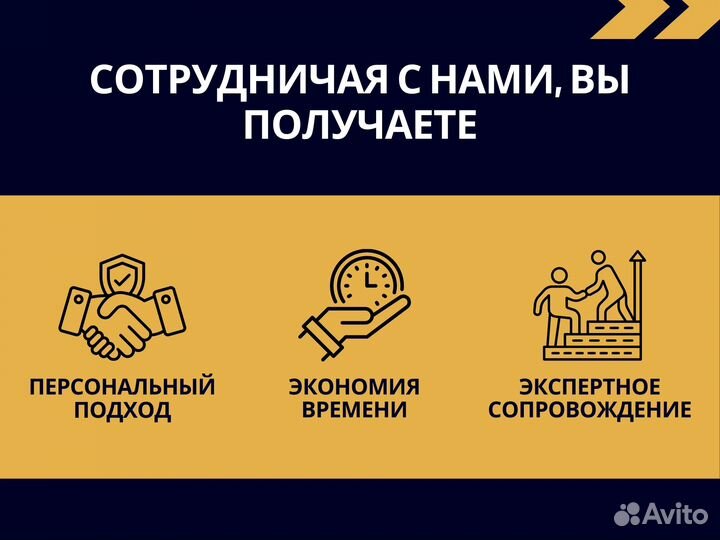 СОТРУДНИЧАЯ С НАМИ, ВЫ ПОЛУЧАЕТЕ

ПЕРСОНАЛЬНЫЙ ПОДХОД

ЭКОНОМИЯ ВРЕМЕНИ

ЭКСПЕРТНОЕ СОПРОВОЖДЕНИЕ

Avito